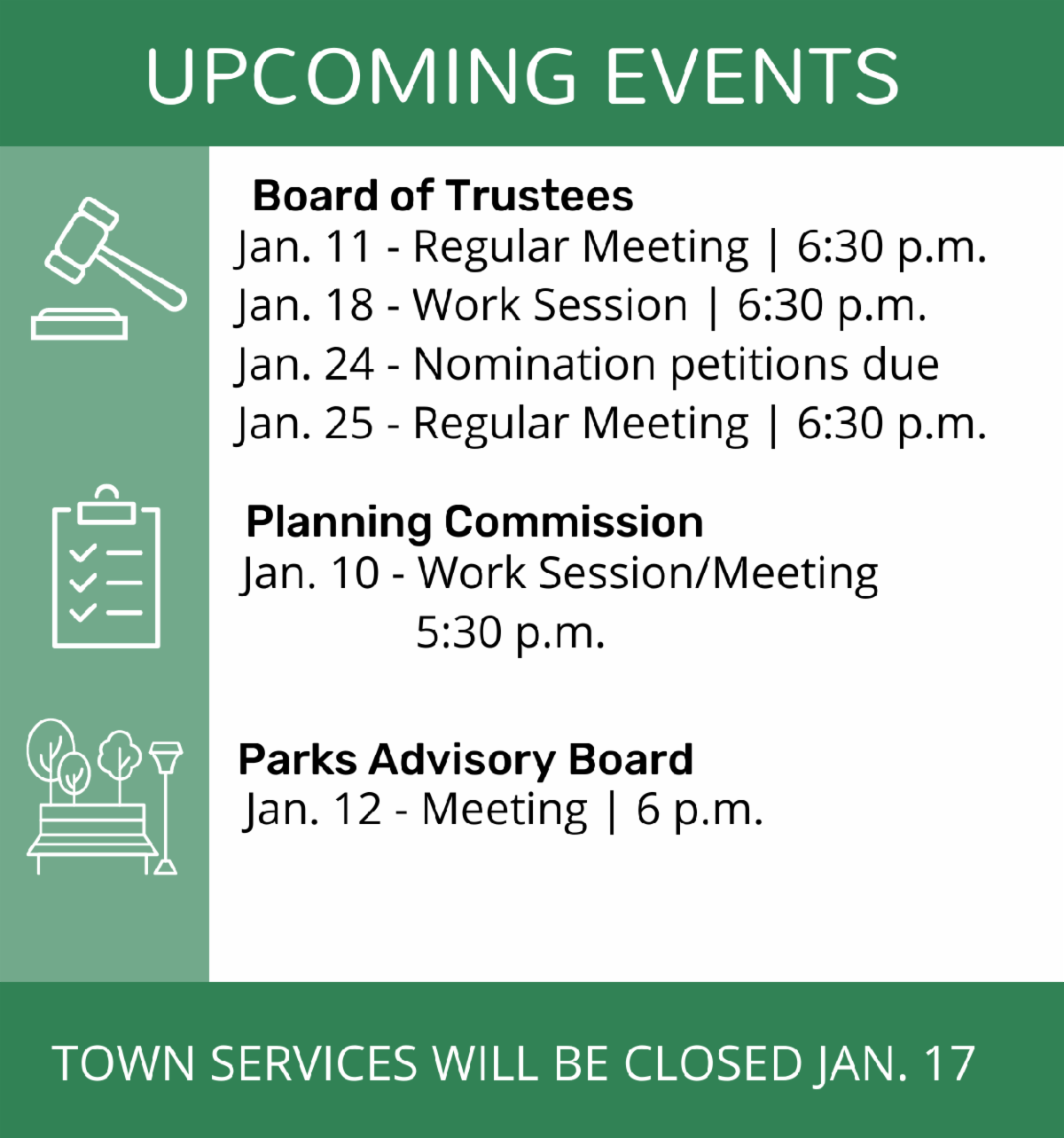 UPCOMING EVENTS

Board of Trustees
Jan. 11 - Regular Meeting | 6:30 p.m.
Jan. 18 - Work Session | 6:30 p.m.
Jan. 24 - Nomination petitions due
Jan. 25 - Regular Meeting | 6:30 p.m.

Planning Commission
Jan. 10 - Work Session/Meeting
5:30 p.m.

Parks Advisory Board
Jan. 12 - Meeting | 6 p.m.

TOWN SERVICES WILL BE CLOSED JAN. 17